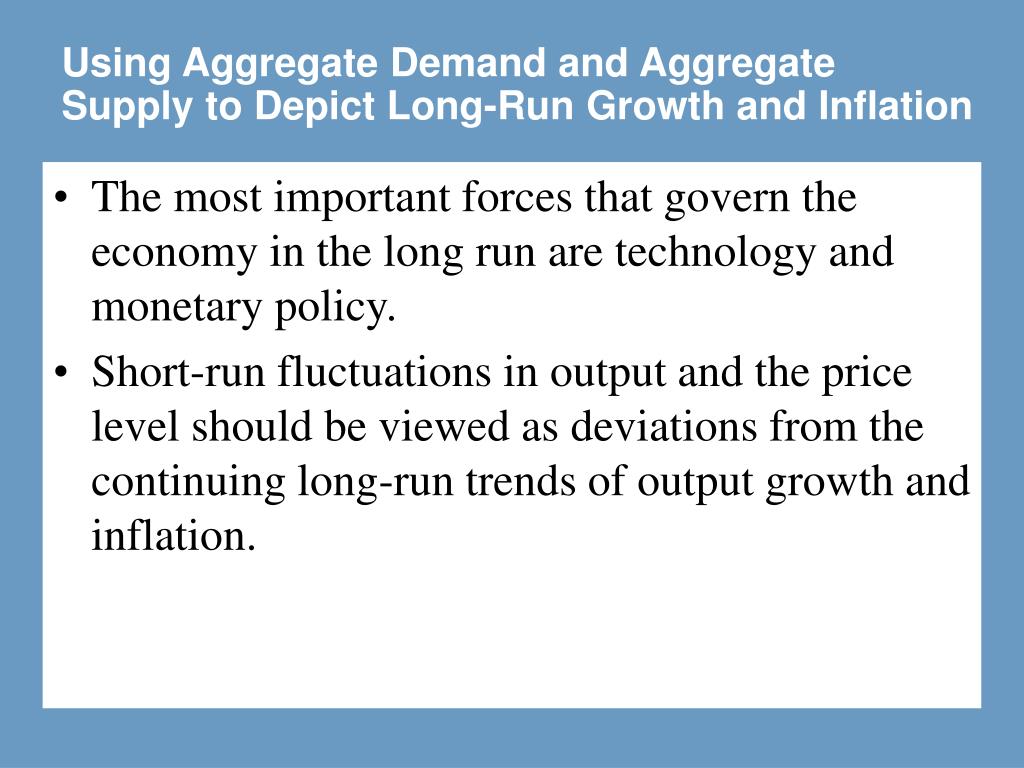 Using Aggregate Demand and Aggregate Supply to Depict Long-Run Growth and Inflation

• The most important forces that govern the economy in the long run are technology and monetary policy.

• Short-run fluctuations in output and the price level should be viewed as deviations from the continuing long-run trends of output growth and inflation.